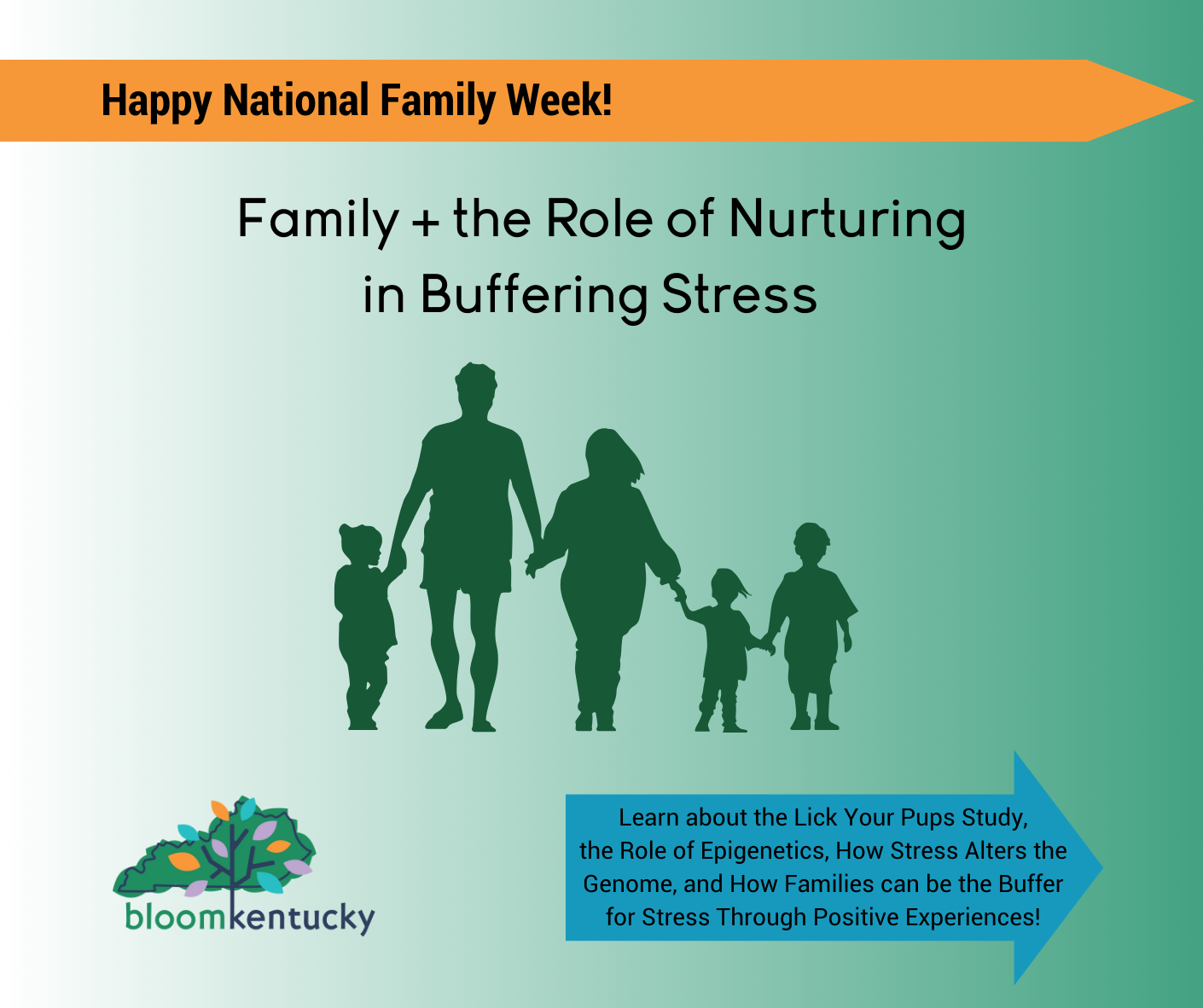 Happy National Family Week!

Family + the Role of Nurturing in Buffering Stress

bloomkentucky

Learn about the Lick Your Pups Study, the Role of Epigenetics, How Stress Alters the Genome, and How Families can be the Buffer for Stress Through Positive Experiences!